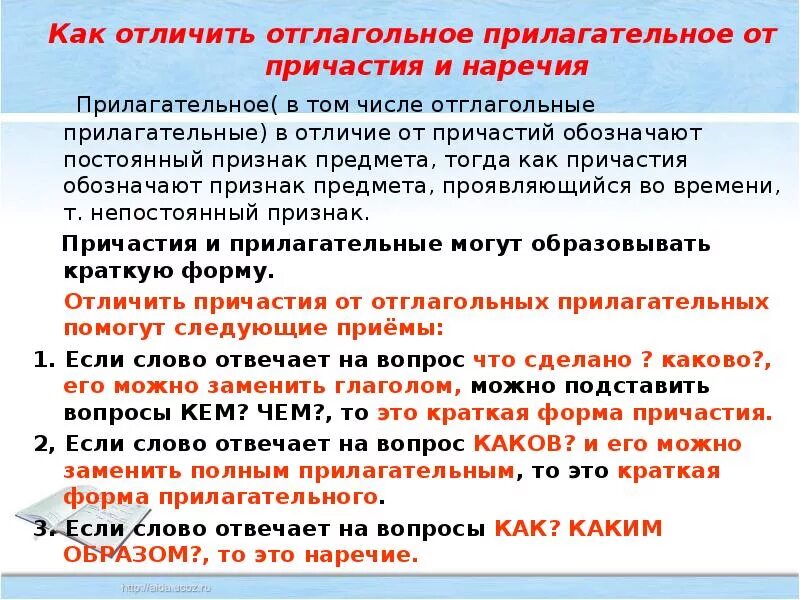 Как отличить отглагольное прилагательное от причастия и наречия

Прилагательное( в том числе отглагольные прилагательные) в отличие от причастий обозначают постоянный признак предмета, тогда как причастия обозначают признак предмета, проявляющийся во времени, т. непостоянный признак.

Причастия и прилагательные могут образовывать краткую форму.

Отличить причастия от отглагольных прилагательных помогут следующие приёмы:

1. Если слово отвечает на вопрос что сделано ? каково?, его можно заменить глаголом, можно подставить вопросы КЕМ? ЧЕМ?, то это краткая форма причастия.

2, Если слово отвечает на вопрос КАКОВ? и его можно заменить полным прилагательным, то это краткая форма прилагательного.

3. Если слово отвечает на вопросы КАК? КАКИМ ОБРАЗОМ?, то это наречие.

http://aida.ucoz.ru